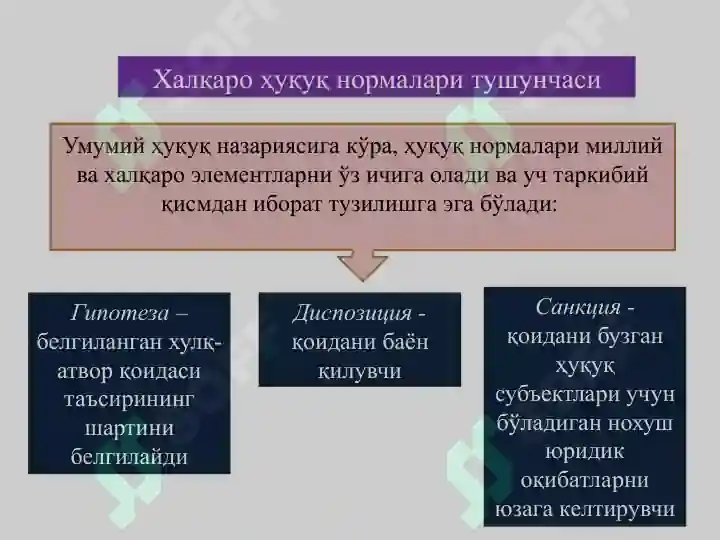 Халқаро ҳуқуқ нормалари тушунчаси

Умумий ҳуқуқ назариясига кўра, ҳуқуқ нормалари миллий ва халқаро элементларни ўз ичига олади ва уч таркибий қисмдан иборат тузилишга эга бўлади:

Гипотеза – белгиланган хулқ-атвор қоидаси таъсирининг шартини белгилайди

Диспозиция - қоидани баён қилувчи

Санкция - қоидани бузган ҳуқуқ субъектлари учун бўладиган нохуш юридик оқибатларни юзага келтирувчи